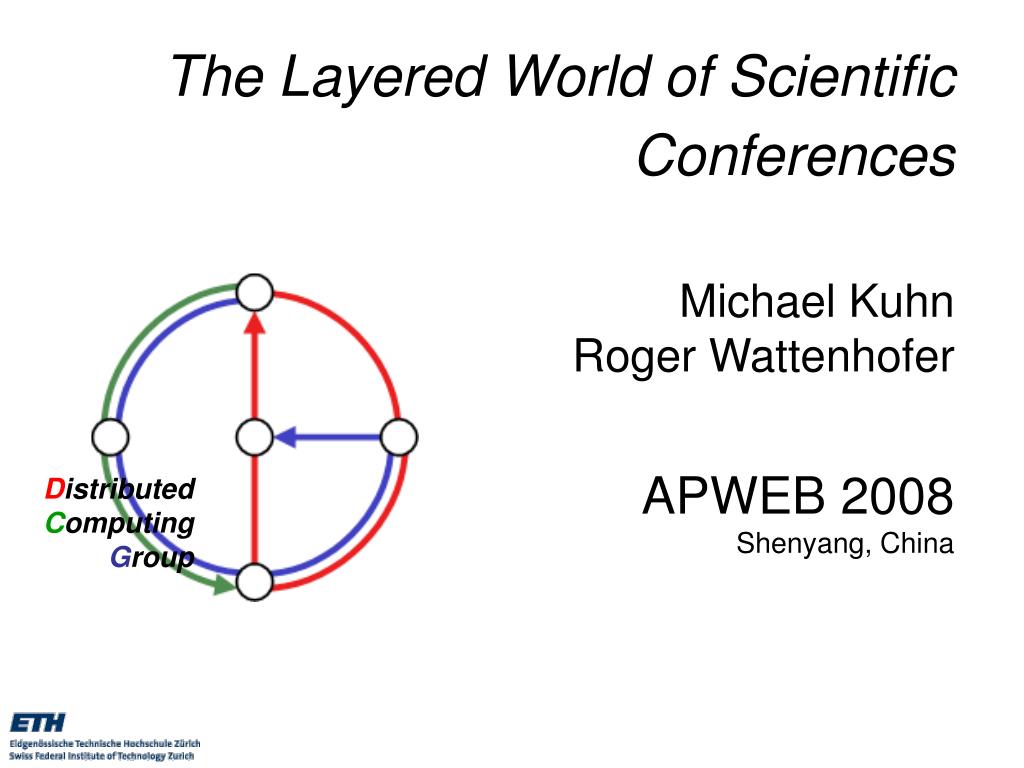 The Layered World of Scientific Conferences

Michael Kuhn
Roger Wattenhofer

APWEB 2008
Shenyang, China

Distributed
Computing
Group

ETH
Eidgenössische Technische Hochschule Zürich
Swiss Federal Institute of Technology Zurich